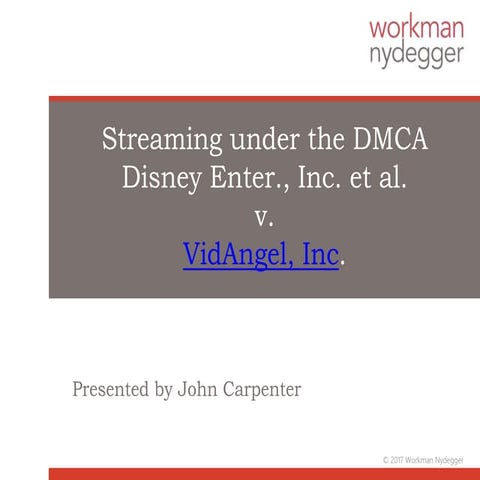 workman
nydegger

Streaming under the DMCA
Disney Enter., Inc. et al.
v.
VidAngel, Inc.

Presented by John Carpenter

© 2017 Workman Nydegger